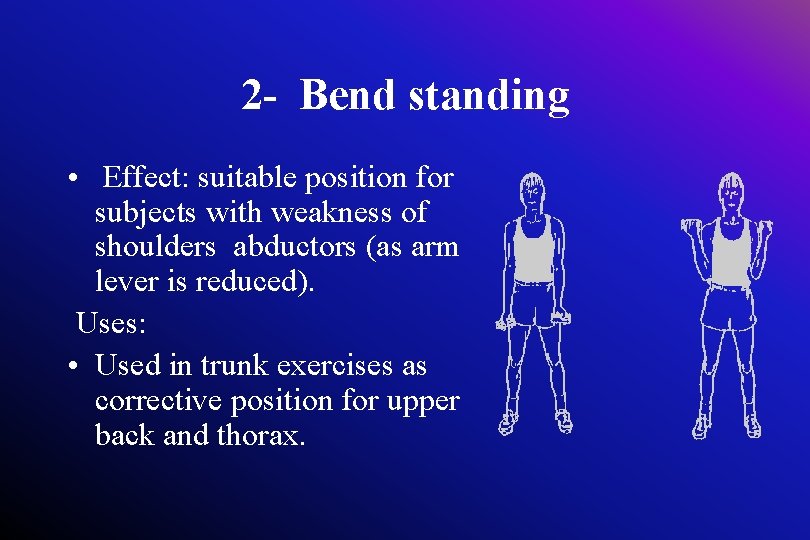 2- Bend standing

• Effect: suitable position for subjects with weakness of shoulders abductors (as arm lever is reduced).

Uses:

• Used in trunk exercises as corrective position for upper back and thorax.